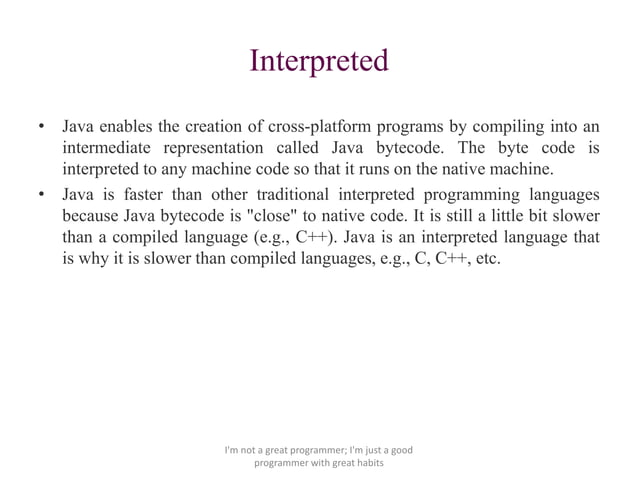 Interpreted

• Java enables the creation of cross-platform programs by compiling into an intermediate representation called Java bytecode. The byte code is interpreted to any machine code so that it runs on the native machine.

• Java is faster than other traditional interpreted programming languages because Java bytecode is "close" to native code. It is still a little bit slower than a compiled language (e.g., C++). Java is an interpreted language that is why it is slower than compiled languages, e.g., C, C++, etc.

I'm not a great programmer; I'm just a good programmer with great habits